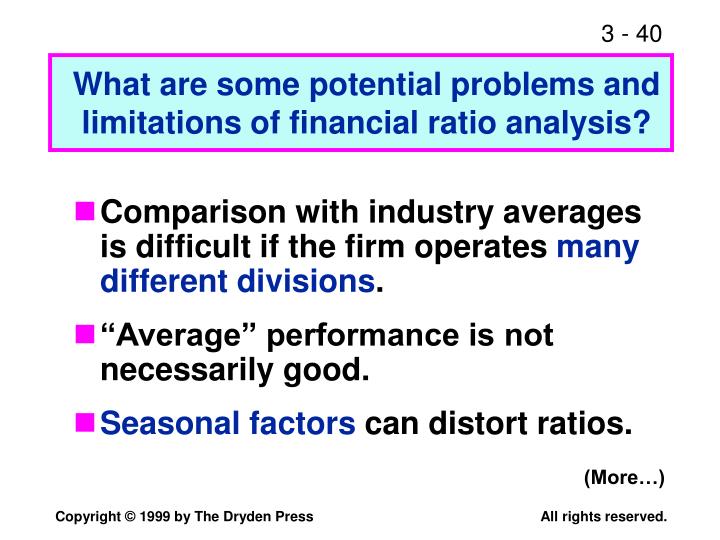 3 - 40

What are some potential problems and limitations of financial ratio analysis?

Comparison with industry averages is difficult if the firm operates many different divisions.

“Average” performance is not necessarily good.

Seasonal factors can distort ratios.

(More…)

Copyright © 1999 by The Dryden Press

All rights reserved.